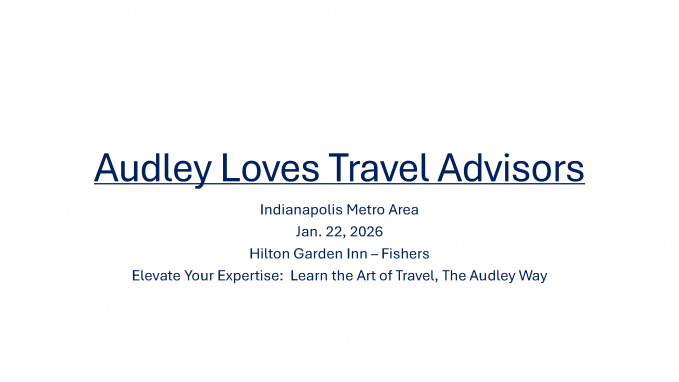 Audley Loves Travel Advisors

Indianapolis Metro Area
Jan. 22, 2026
Hilton Garden Inn – Fishers
Elevate Your Expertise: Learn the Art of Travel, The Audley Way